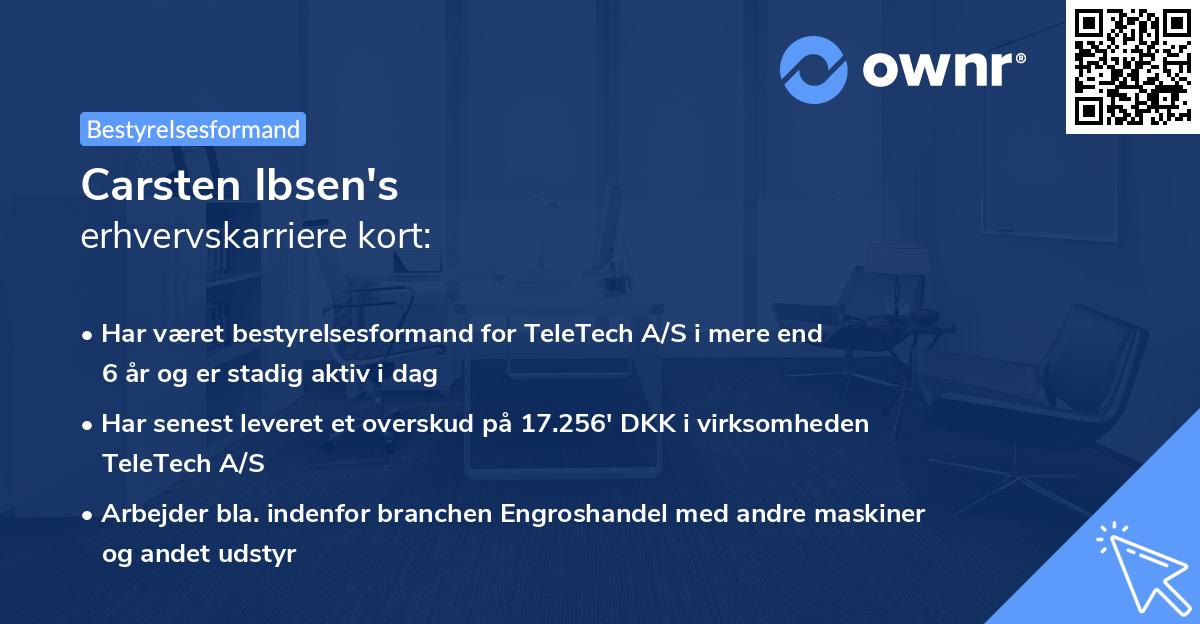 ownr®

Bestyrelsesformand

Carsten Ibsen's
erhvervskarriere kort:

• Har været bestyrelsesformand for TeleTech A/S i mere end 6 år og er stadig aktiv i dag

• Har senest leveret et overskud på 17.256' DKK i virksomheden TeleTech A/S

• Arbejder bla. indenfor branchen Engroshandel med andre maskiner og andet udstyr